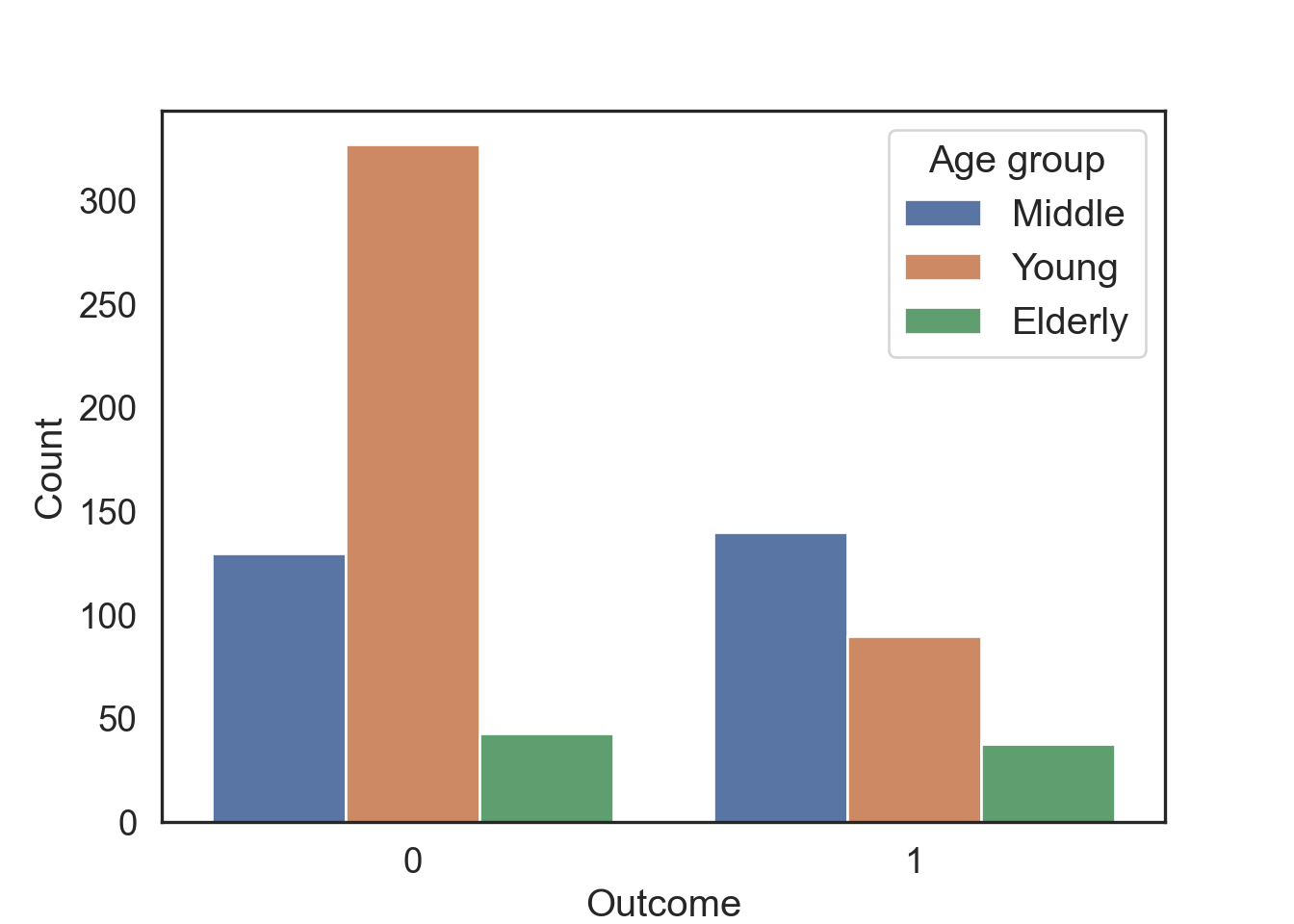 Age group
Middle
Young
Elderly

Count
300
250
200
150
100
50
0

0
1
Outcome